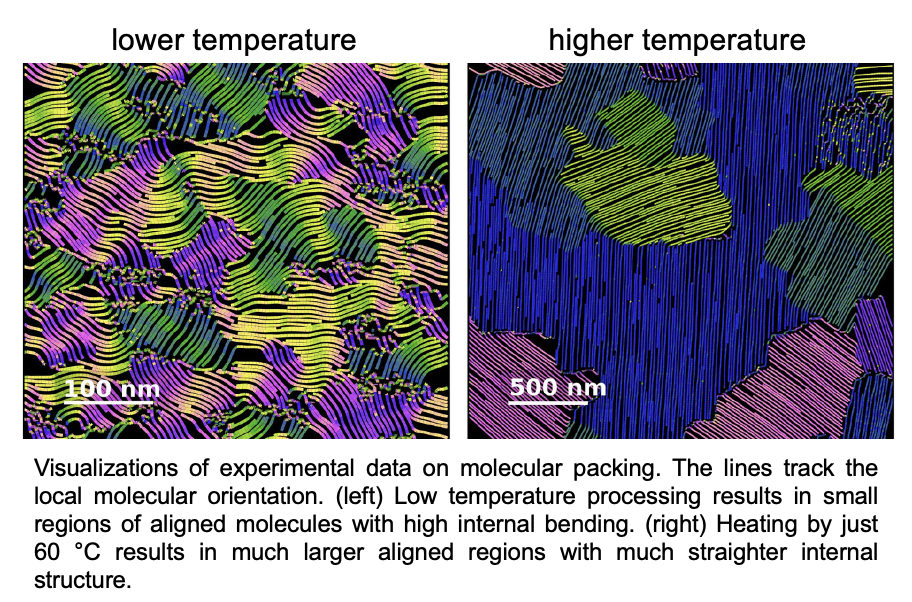 lower temperature

higher temperature

100 nm

500 nm

Visualizations of experimental data on molecular packing. The lines track the local molecular orientation. (left) Low temperature processing results in small regions of aligned molecules with high internal bending. (right) Heating by just 60 °C results in much larger aligned regions with much straighter internal structure.